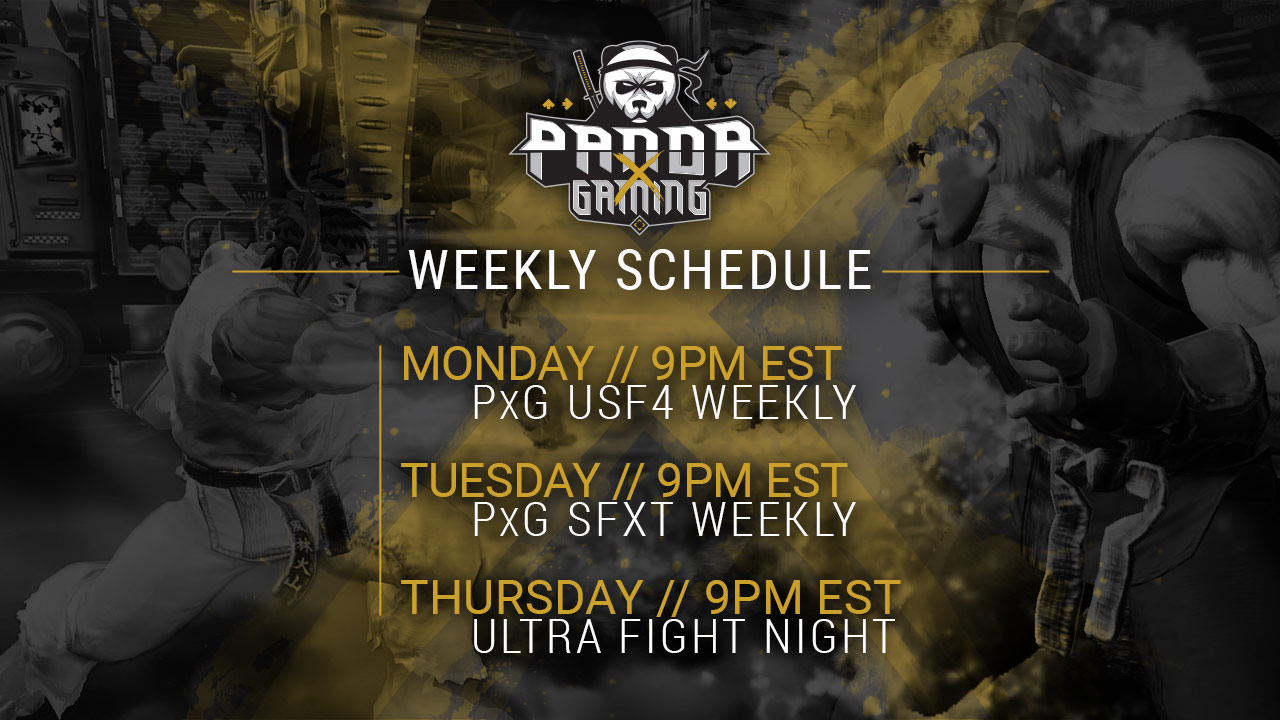 PANDA
X
GAMING

WEEKLY SCHEDULE

MONDAY // 9PM EST
PxG USF4 WEEKLY

TUESDAY // 9PM EST
PxG SFXT WEEKLY

THURSDAY // 9PM EST
ULTRA FIGHT NIGHT